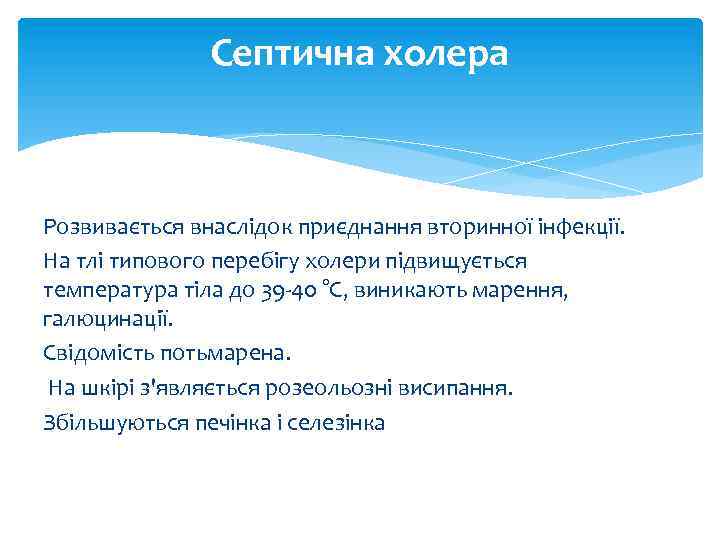 Септична холера

Розвивається внаслідок приєднання вторинної інфекції.

На тлі типового перебігу холери підвищується температура тіла до 39-40 °С, виникають марення, галюцинації.

Свідомість потьмарена.

На шкірі з'являється розеольозні висипання.

Збільшуються печінка і селезінка